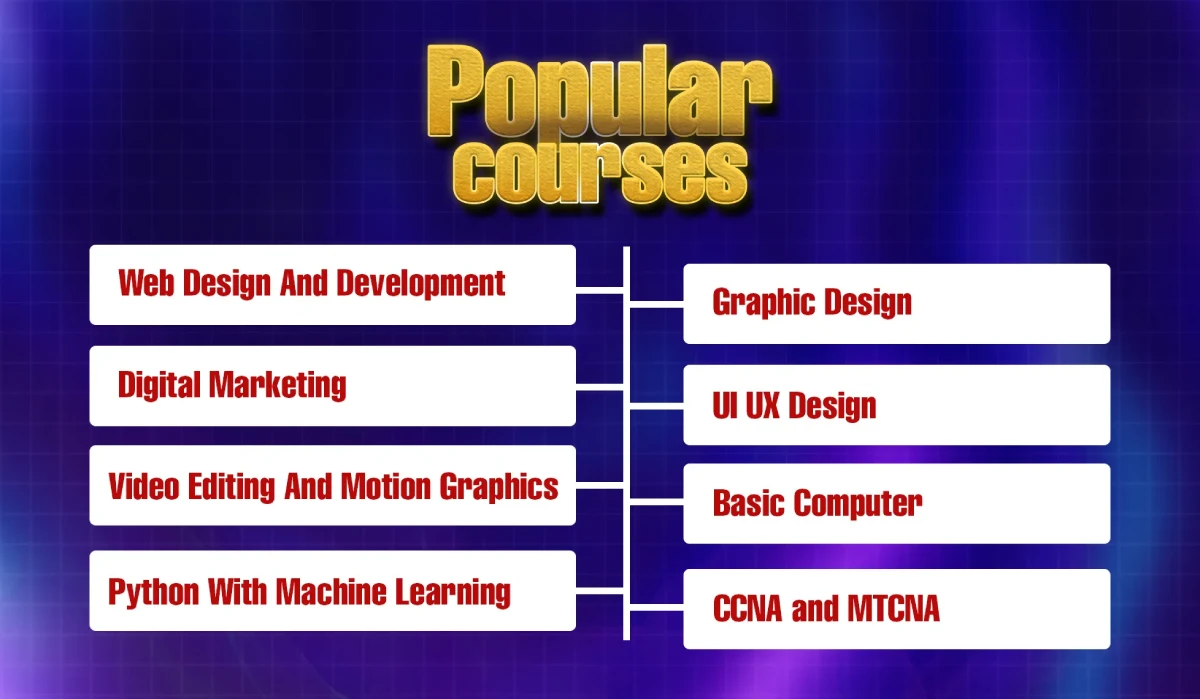 Popular courses

Web Design And Development

Digital Marketing

Video Editing And Motion Graphics

Python With Machine Learning

Graphic Design

UI UX Design

Basic Computer

CCNA and MTCNA